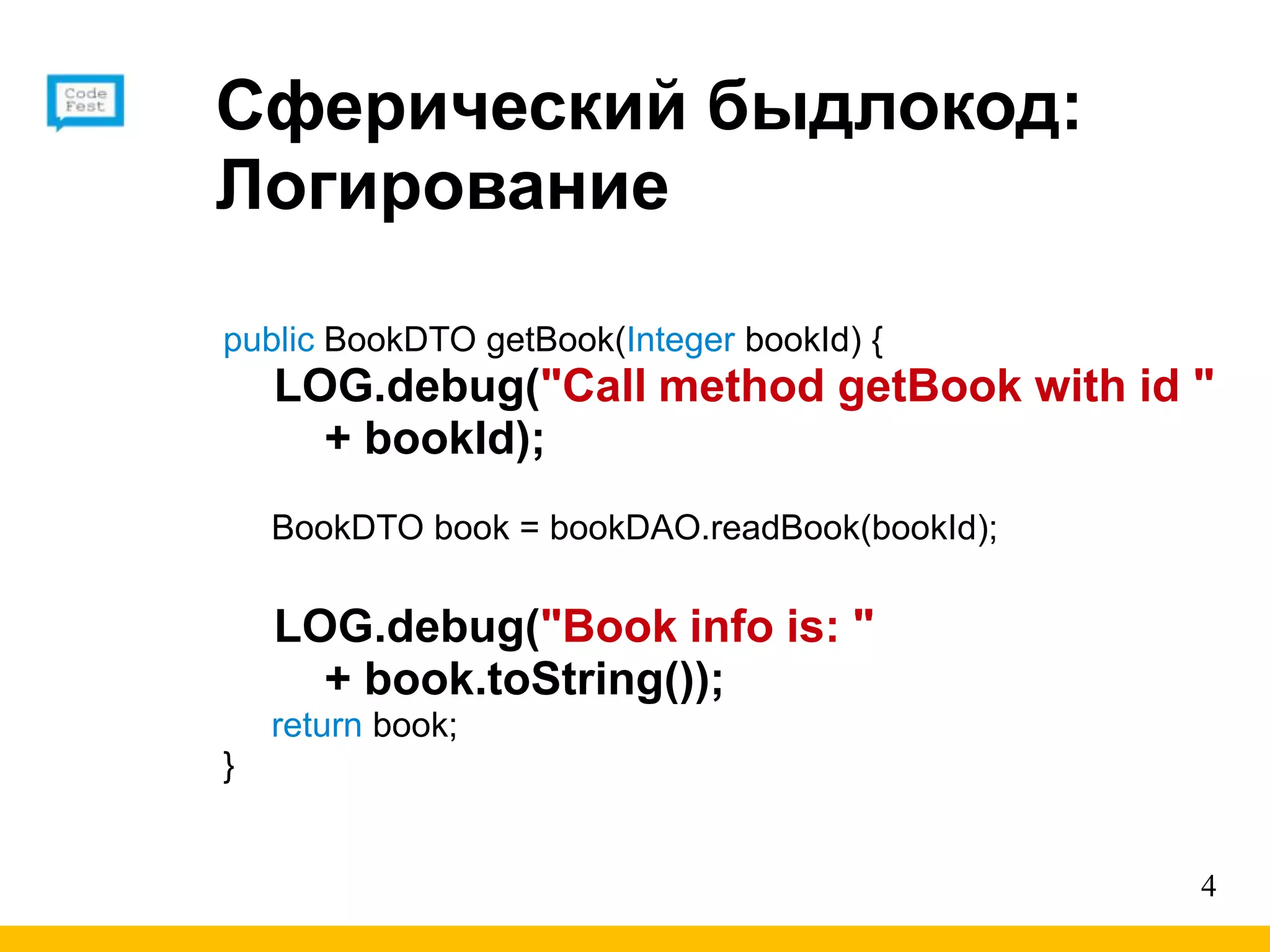 Code Fest

Сферический быдлокод: Логирование

public BookDTO getBook(Integer bookId) {
LOG.debug("Call method getBook with id " + bookId);

BookDTO book = bookDAO.readBook(bookId);

LOG.debug("Book info is: " + book.toString());
return book;
}

4